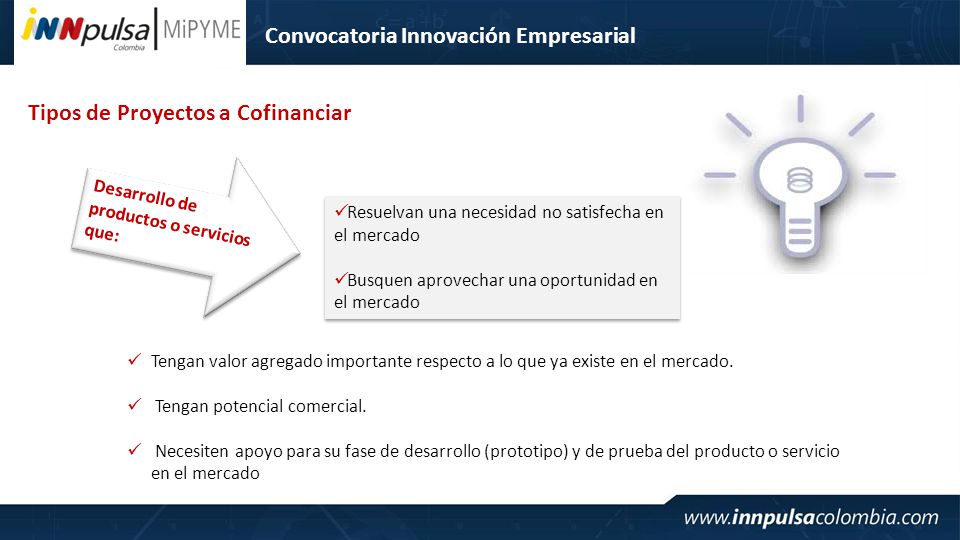 iNNpulsa Colombia | MiPYME

Convocatoria Innovación Empresarial

Tipos de Proyectos a Cofinanciar

Desarrollo de productos o servicios que:

✓Resuelvan una necesidad no satisfecha en el mercado

✓Busquen aprovechar una oportunidad en el mercado

✓ Tengan valor agregado importante respecto a lo que ya existe en el mercado.

✓ Tengan potencial comercial.

✓ Necesiten apoyo para su fase de desarrollo (prototipo) y de prueba del producto o servicio en el mercado

www.innpulsacolombia.com